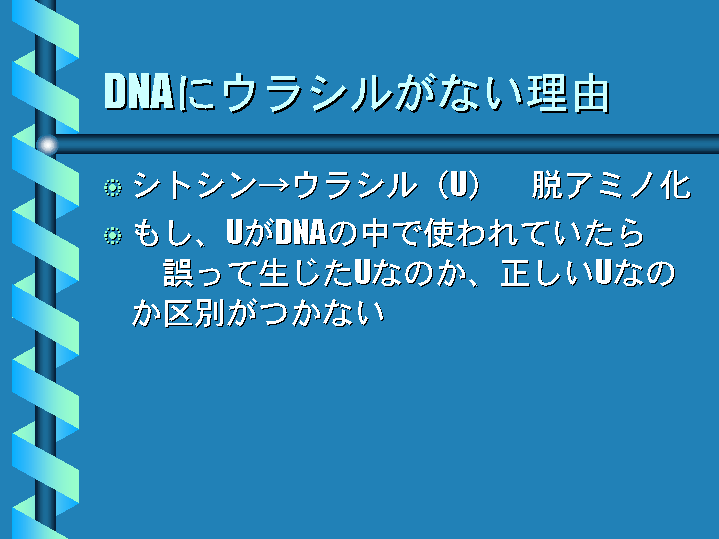 DNAにウラシルがない理由

シトシン→ウラシル（U）　脱アミノ化

もし、UがDNAの中で使われていたら　誤って生じたUなのか、正しいUなのか区別がつかない